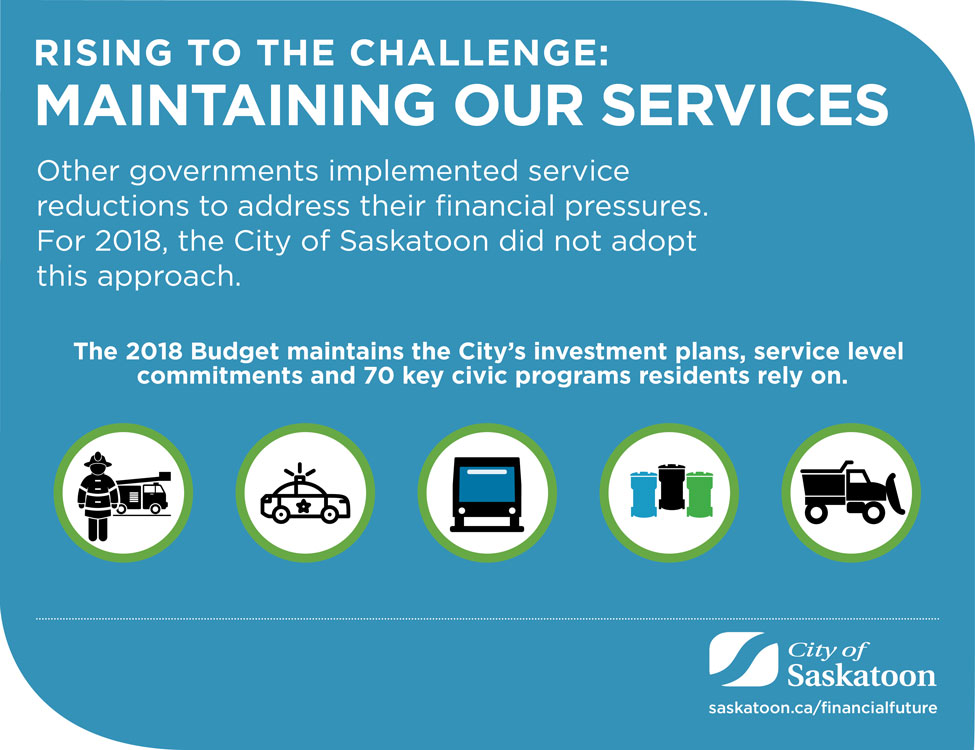 RISING TO THE CHALLENGE:
MAINTAINING OUR SERVICES

Other governments implemented service reductions to address their financial pressures. For 2018, the City of Saskatoon did not adopt this approach.

The 2018 Budget maintains the City's investment plans, service level commitments and 70 key civic programs residents rely on.

City of Saskatoon

saskatoon.ca/financialfuture